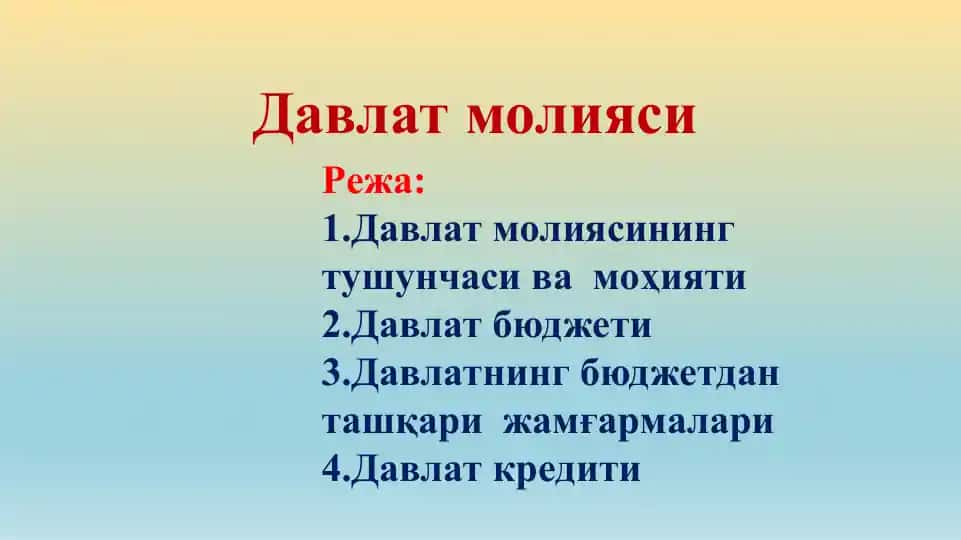 Давлат молияси

Режа:
1.Давлат молиясининг тушунчаси ва моҳияти
2.Давлат бюджети
3.Давлатнинг бюджетдан ташқари жамғармалари
4.Давлат кредити